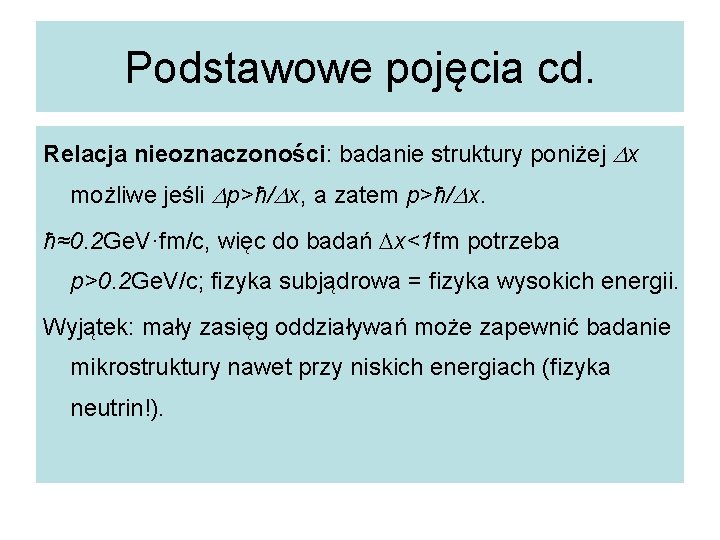 Podstawowe pojęcia cd.

Relacja nieoznaczoności: badanie struktury poniżej $\Delta x$ możliwe jeśli $\Delta p>\hbar/\Delta x$, a zatem $p>\hbar/\Delta x$.

$\hbar\approx 0.2$GeV·fm/c, więc do badań $\Delta x<1$fm potrzeba $p>0.2$GeV/c; fizyka subjądrowa = fizyka wysokich energii.

Wyjątek: mały zasięg oddziaływań może zapewnić badanie mikrostruktury nawet przy niskich energiach (fizyka neutrin!).